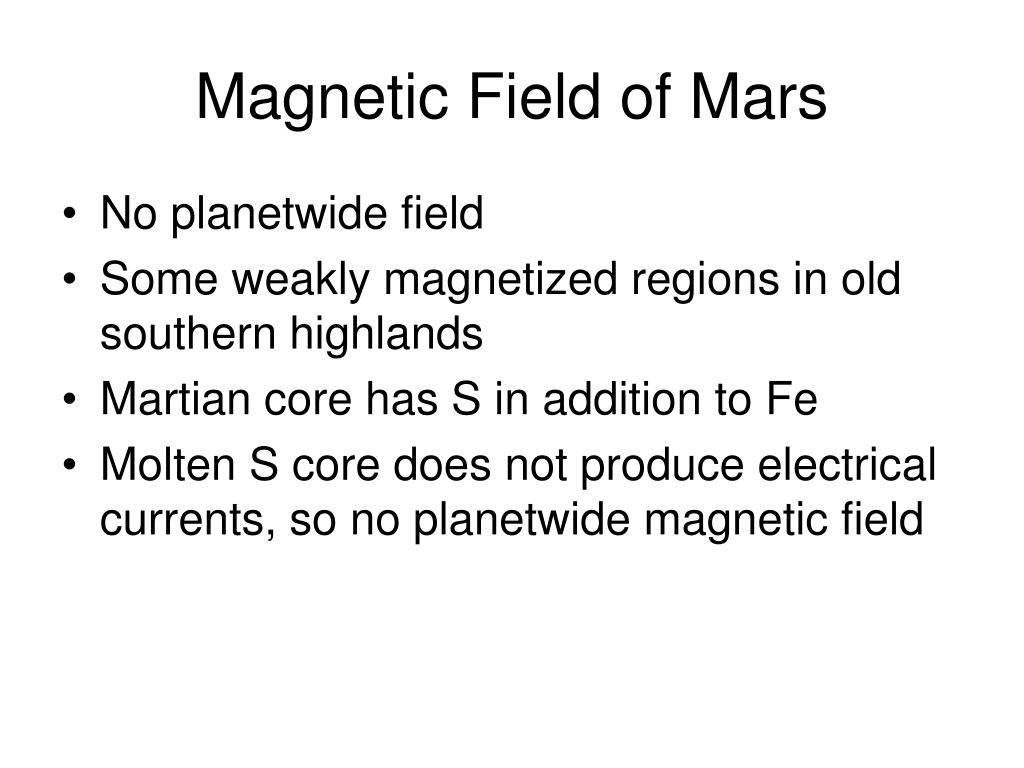 Magnetic Field of Mars

• No planetwide field
• Some weakly magnetized regions in old southern highlands
• Martian core has S in addition to Fe
• Molten S core does not produce electrical currents, so no planetwide magnetic field